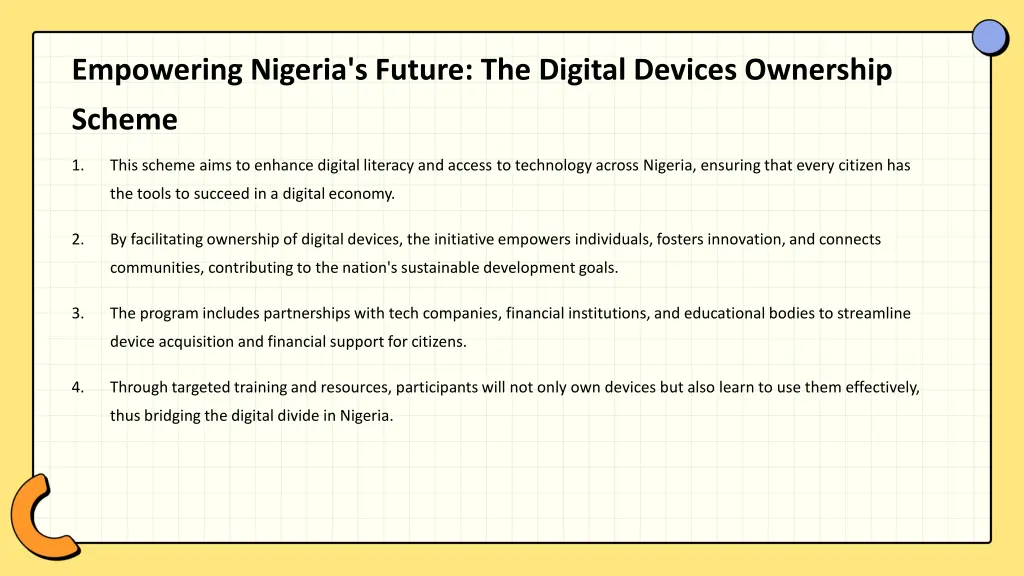 Empowering Nigeria's Future: The Digital Devices Ownership Scheme

1. This scheme aims to enhance digital literacy and access to technology across Nigeria, ensuring that every citizen has the tools to succeed in a digital economy.

2. By facilitating ownership of digital devices, the initiative empowers individuals, fosters innovation, and connects communities, contributing to the nation's sustainable development goals.

3. The program includes partnerships with tech companies, financial institutions, and educational bodies to streamline device acquisition and financial support for citizens.

4. Through targeted training and resources, participants will not only own devices but also learn to use them effectively, thus bridging the digital divide in Nigeria.